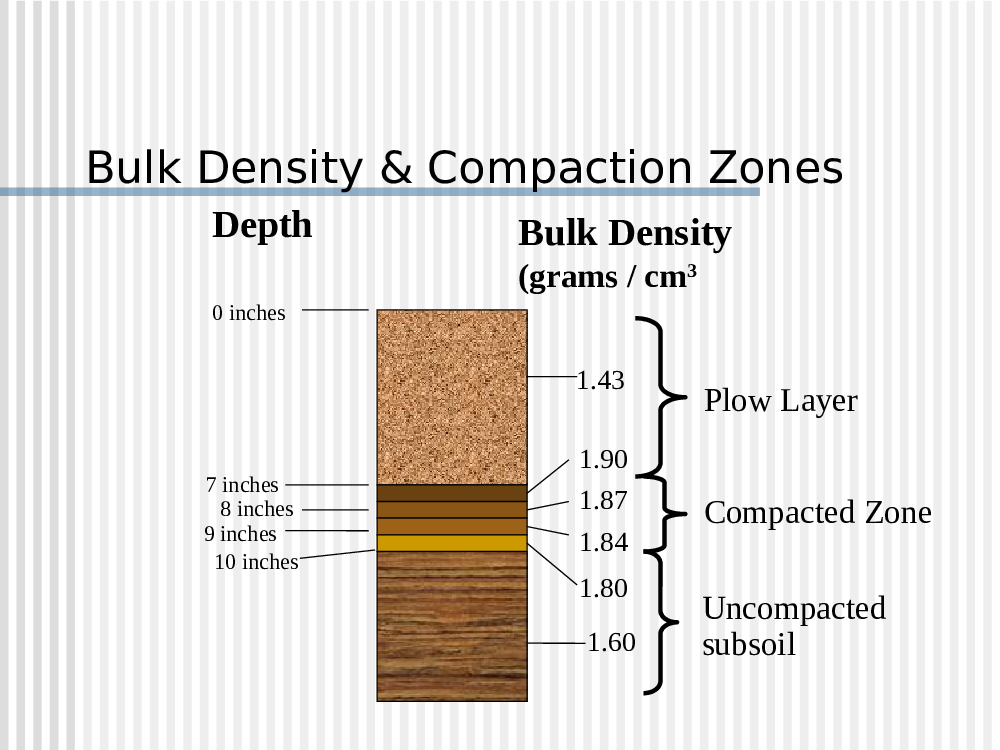 Bulk Density & Compaction Zones

Depth

Bulk Density (grams / cm$^3$

0 inches

7 inches

8 inches

9 inches

10 inches

1.43

1.90

1.87

1.84

1.80

1.60

Plow Layer

Compacted Zone

Uncompacted subsoil